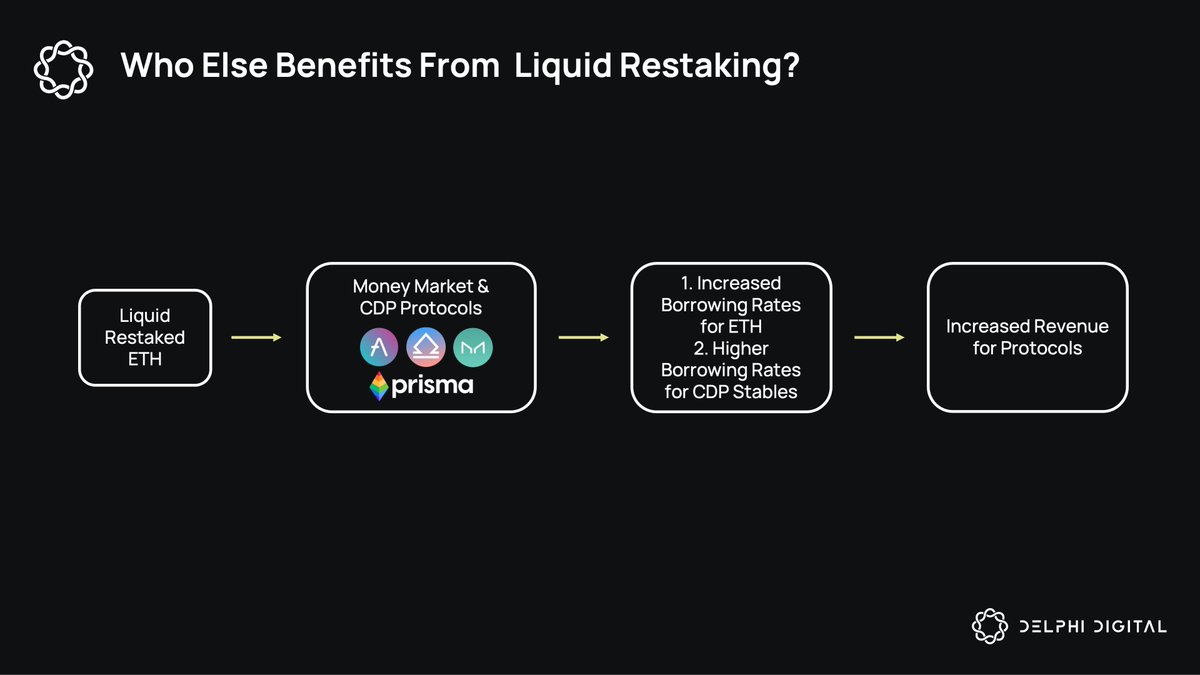 Who Else Benefits From Liquid Restaking?

Liquid Restaked ETH

Money Market & CDP Protocols

prisma

1. Increased Borrowing Rates for ETH
2. Higher Borrowing Rates for CDP Stables

Increased Revenue for Protocols

DELPHI DIGITAL